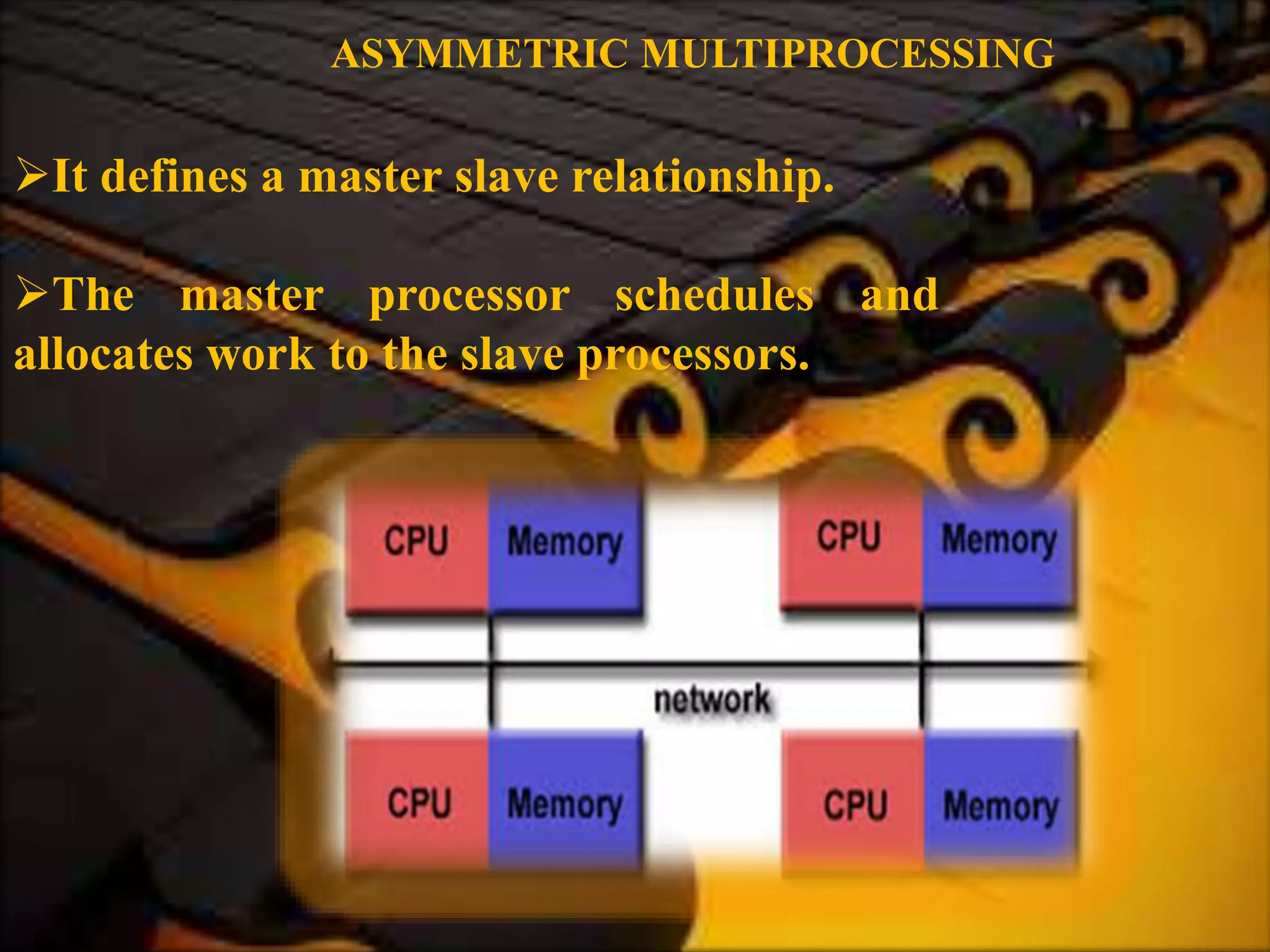 ASYMMETRIC MULTIPROCESSING

➢It defines a master slave relationship.

➢The master processor schedules and allocates work to the slave processors.

CPU Memory CPU Memory

network

CPU Memory CPU Memory